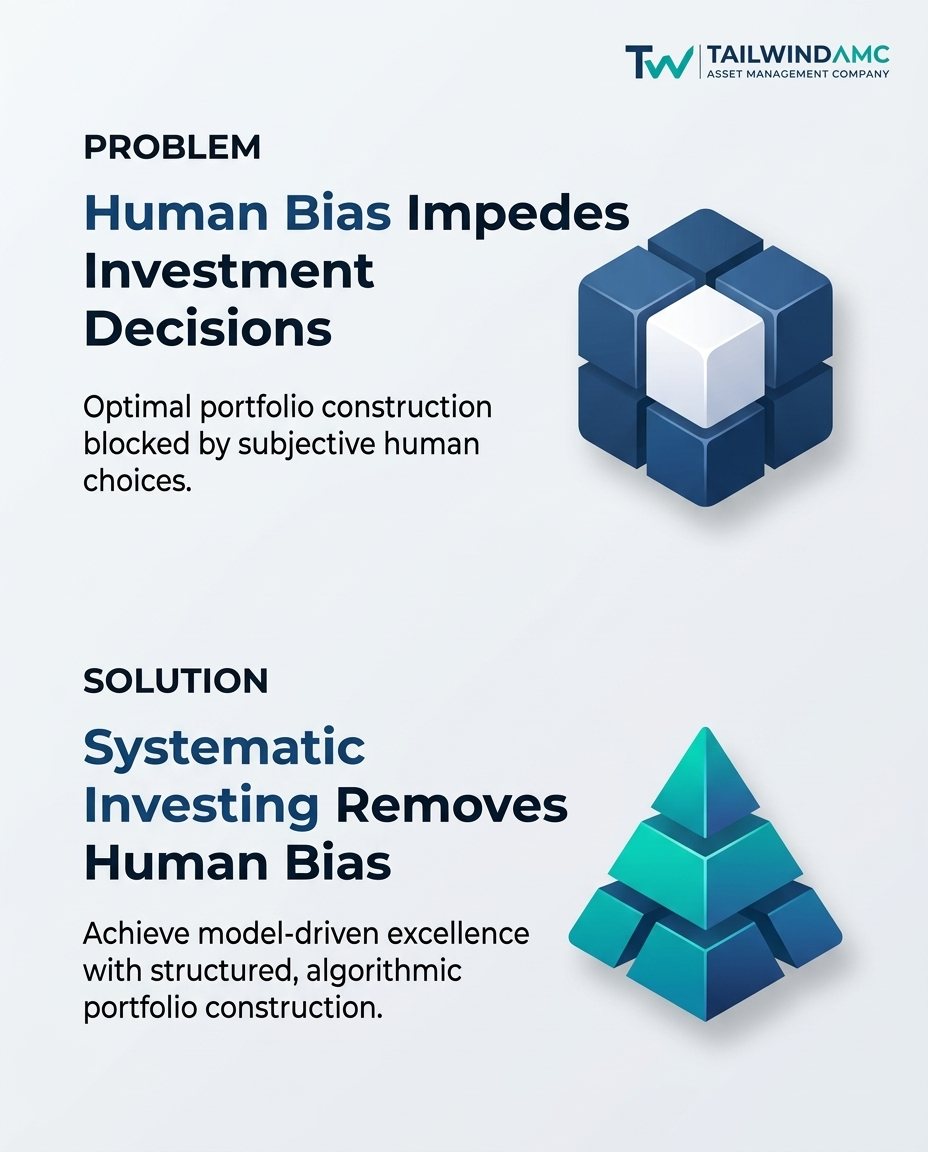 TW TAILWINDAMC
ASSET MANAGEMENT COMPANY

PROBLEM

Human Bias Impedes Investment Decisions

Optimal portfolio construction blocked by subjective human choices.

SOLUTION

Systematic Investing Removes Human Bias

Achieve model-driven excellence with structured, algorithmic portfolio construction.